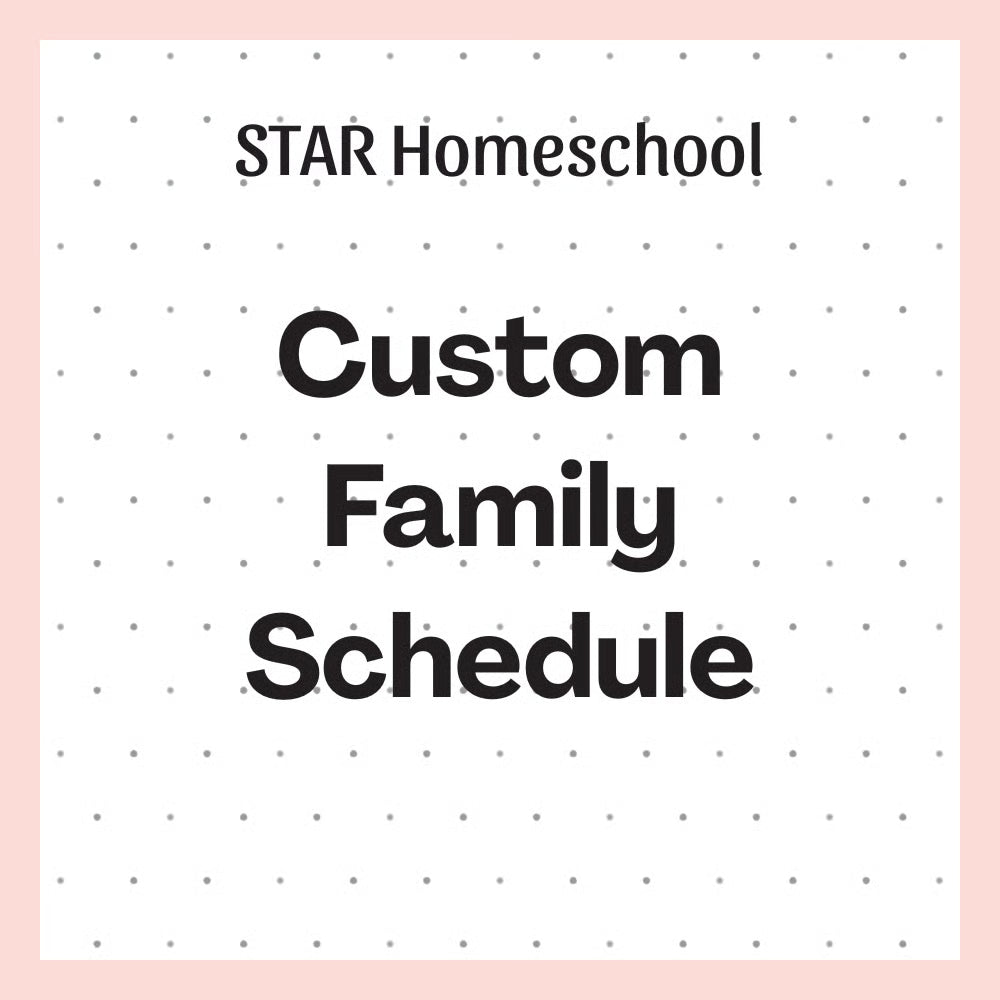 STAR Homeschool

Custom
Family
Schedule